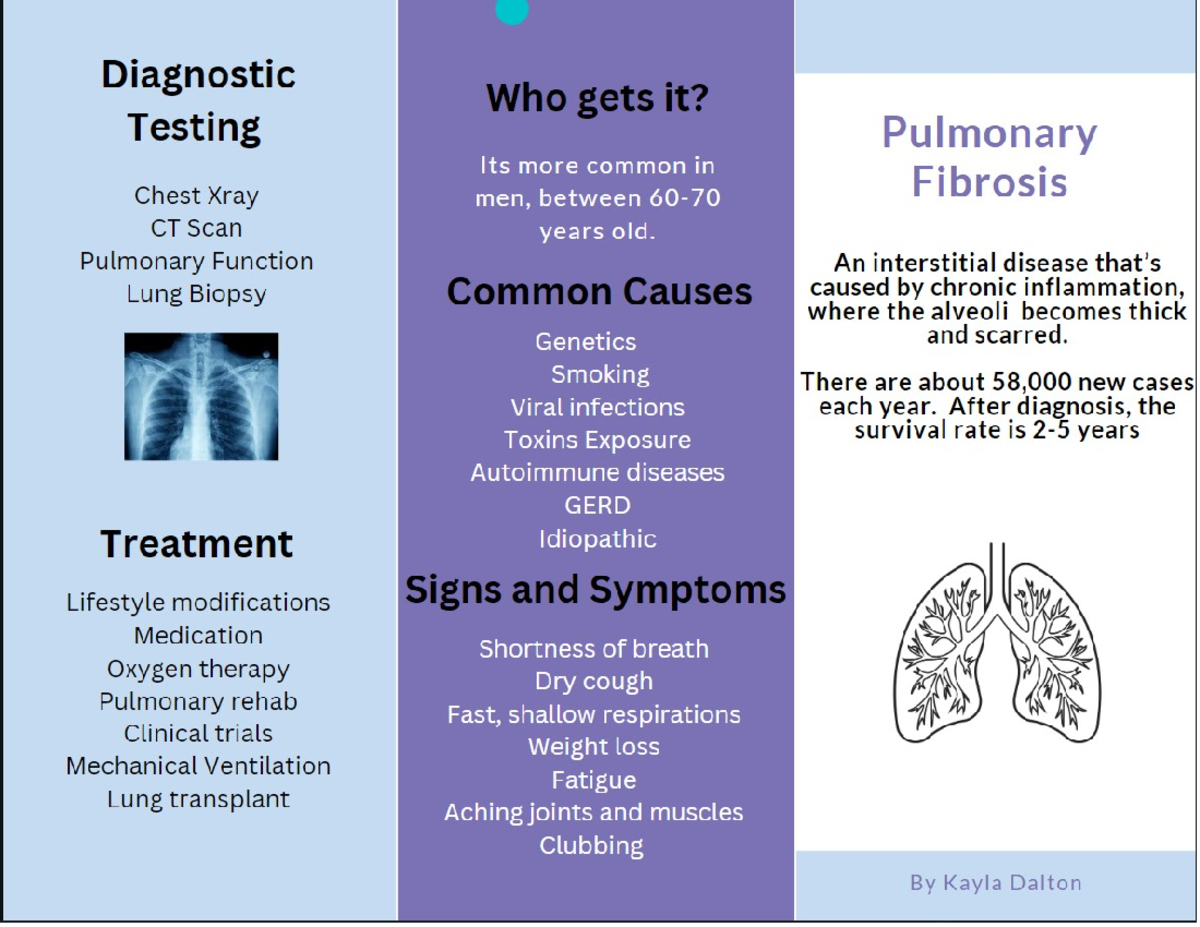 Diagnostic Testing

Chest Xray
CT Scan
Pulmonary Function
Lung Biopsy

Treatment

Lifestyle modifications
Medication
Oxygen therapy
Pulmonary rehab
Clinical trials
Mechanical Ventilation
Lung transplant

Who gets it?

Its more common in men, between 60-70 years old.

Common Causes

Genetics
Smoking
Viral infections
Toxins Exposure
Autoimmune diseases
GERD
Idiopathic

Signs and Symptoms

Shortness of breath
Dry cough
Fast, shallow respirations
Weight loss
Fatigue
Aching joints and muscles
Clubbing

Pulmonary Fibrosis

An interstitial disease that's caused by chronic inflammation, where the alveoli becomes thick and scarred.

There are about 58,000 new cases each year. After diagnosis, the survival rate is 2-5 years

By Kayla Dalton